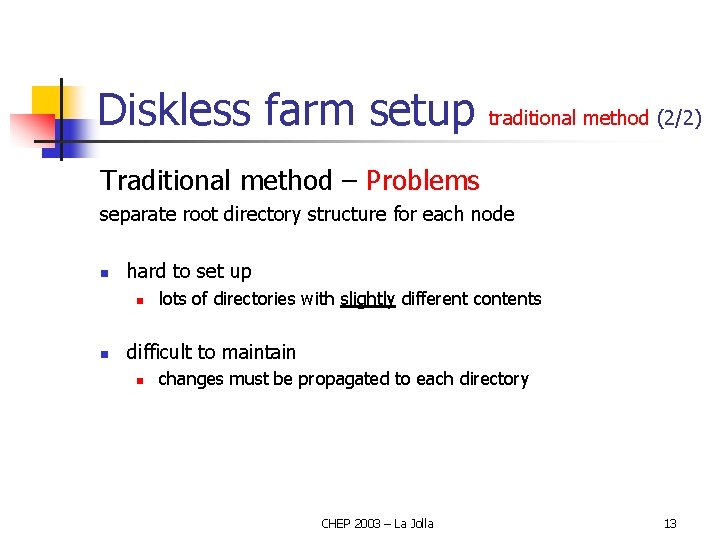 Diskless farm setup traditional method (2/2)

Traditional method – Problems

separate root directory structure for each node

- hard to set up
  - lots of directories with slightly different contents
- difficult to maintain
  - changes must be propagated to each directory

CHEP 2003 – La Jolla

13